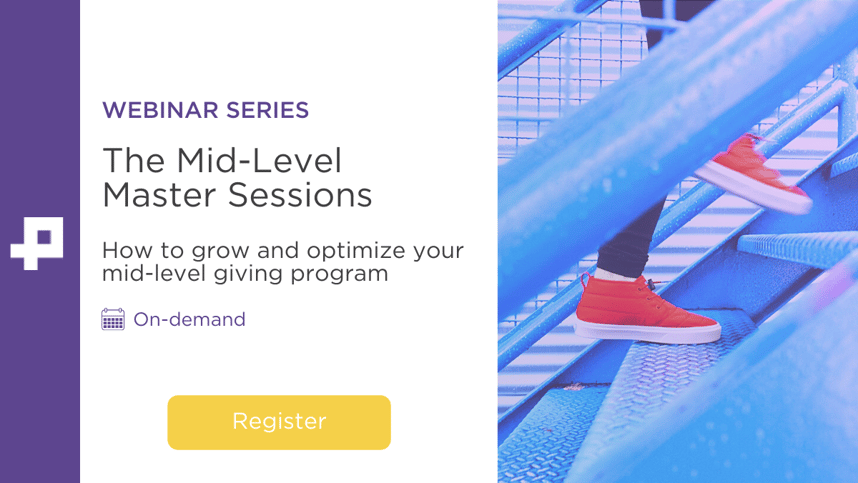 WEBINAR SERIES

The Mid-Level Master Sessions

How to grow and optimize your mid-level giving program

On-demand

Register